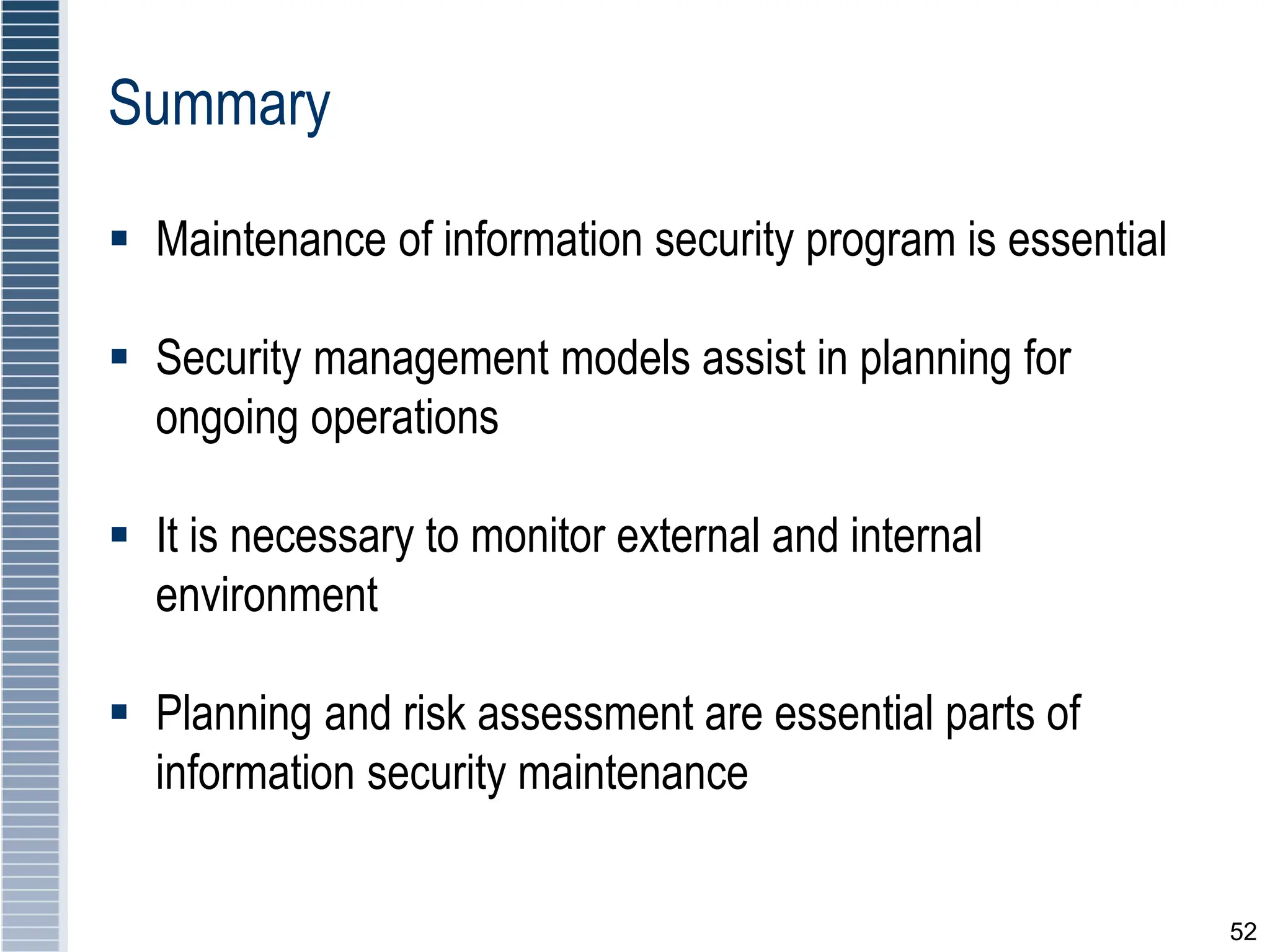 Summary

▪ Maintenance of information security program is essential

▪ Security management models assist in planning for ongoing operations

▪ It is necessary to monitor external and internal environment

▪ Planning and risk assessment are essential parts of information security maintenance

52